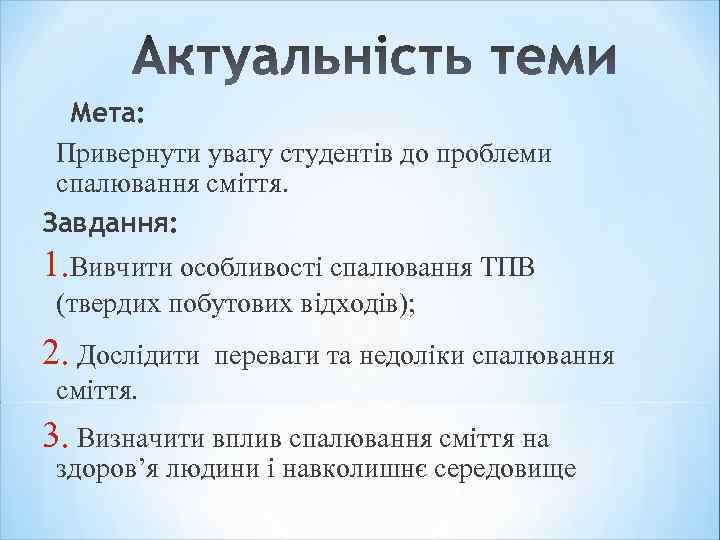 Актуальність теми

Мета:

Привернути увагу студентів до проблеми спалювання сміття.

Завдання:

1.Вивчити особливості спалювання ТПВ (твердих побутових відходів);

2. Дослідити переваги та недоліки спалювання сміття.

3. Визначити вплив спалювання сміття на здоров’я людини і навколишнє середовище